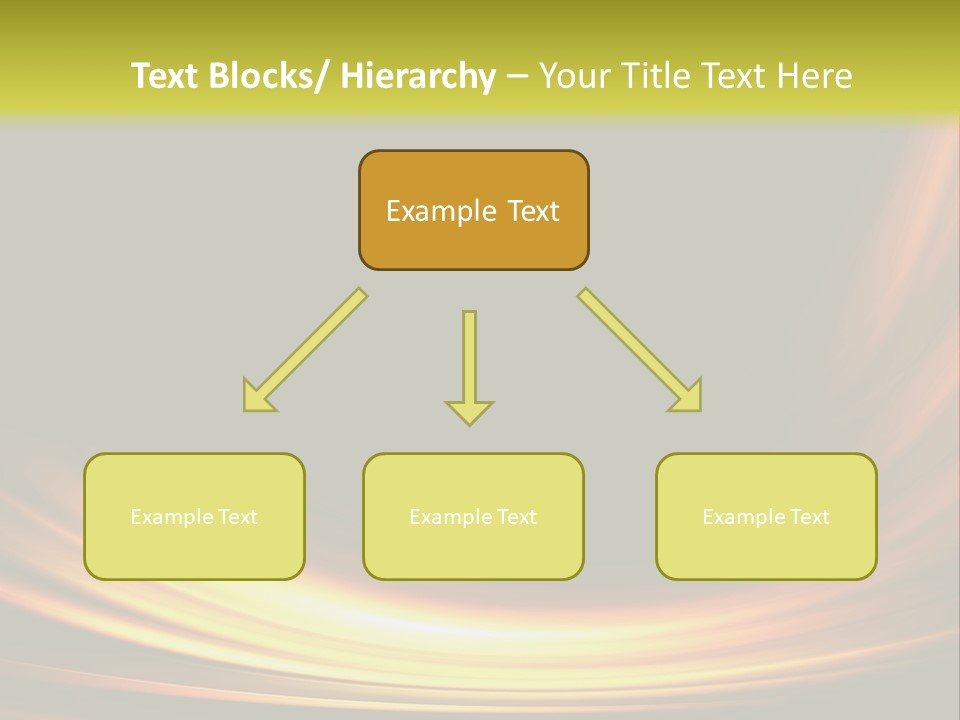 Text Blocks/ Hierarchy – Your Title Text Here

Example Text

Example Text

Example Text

Example Text